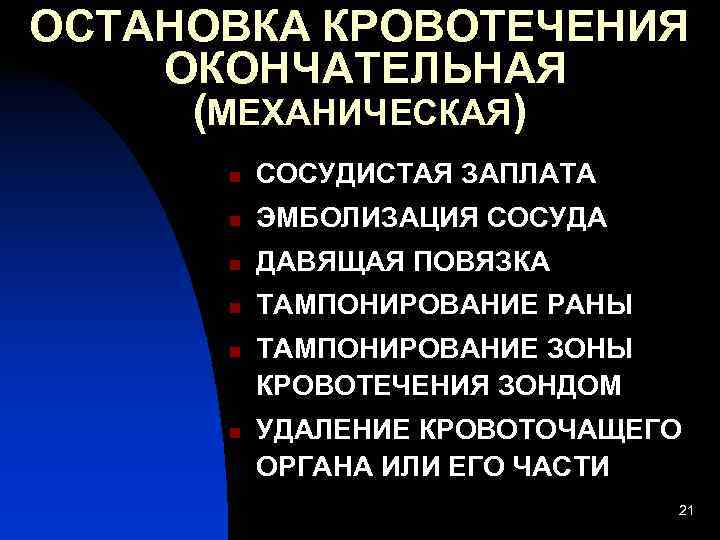 ОСТАНОВКА КРОВОТЕЧЕНИЯ ОКОНЧАТЕЛЬНАЯ (МЕХАНИЧЕСКАЯ)

- СОСУДИСТАЯ ЗАПЛАТА
- ЭМБОЛИЗАЦИЯ СОСУДА
- ДАВЯЩАЯ ПОВЯЗКА
- ТАМПОНИРОВАНИЕ РАНЫ
- ТАМПОНИРОВАНИЕ ЗОНЫ КРОВОТЕЧЕНИЯ ЗОНДОМ
- УДАЛЕНИЕ КРОВОТОЧАЩЕГО ОРГАНА ИЛИ ЕГО ЧАСТИ

21